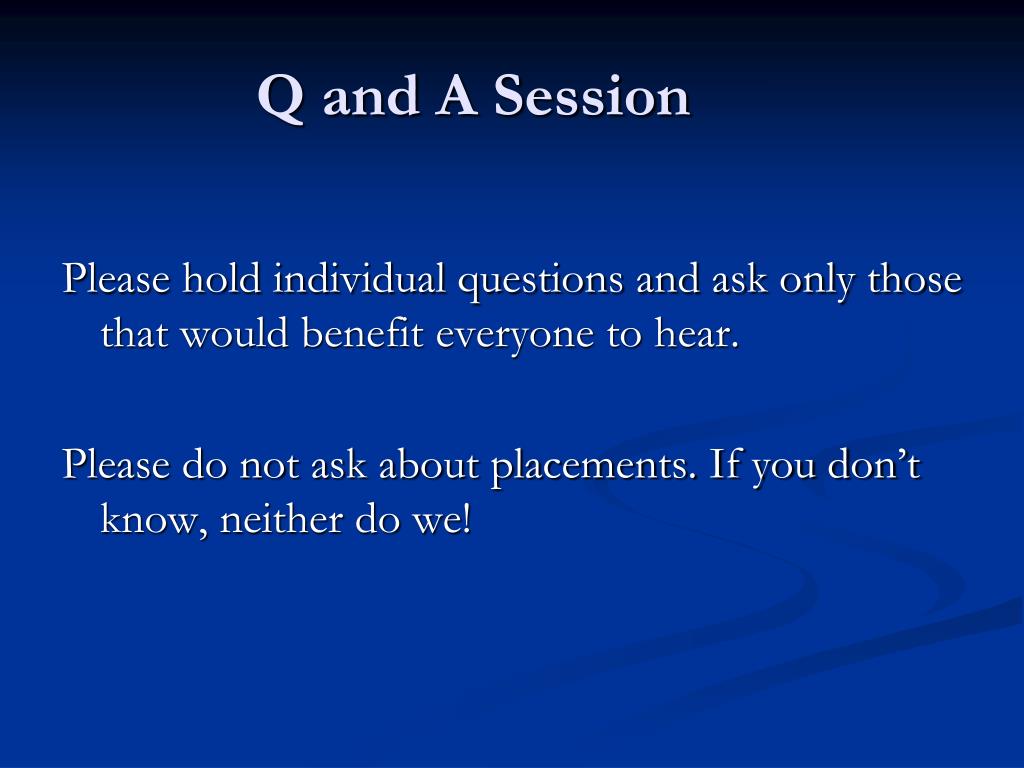 Q and A Session

Please hold individual questions and ask only those that would benefit everyone to hear.

Please do not ask about placements. If you don’t know, neither do we!